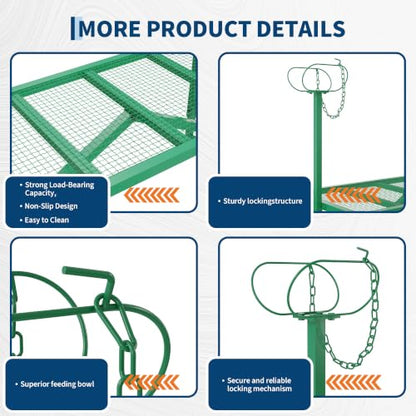 MORE PRODUCT DETAILS

• Strong Load-Bearing Capacity,
• Non-Slip Design
• Easy to Clean

• Sturdy lockingstructure

• Superior feeding bowl

• Secure and reliable locking mechanism